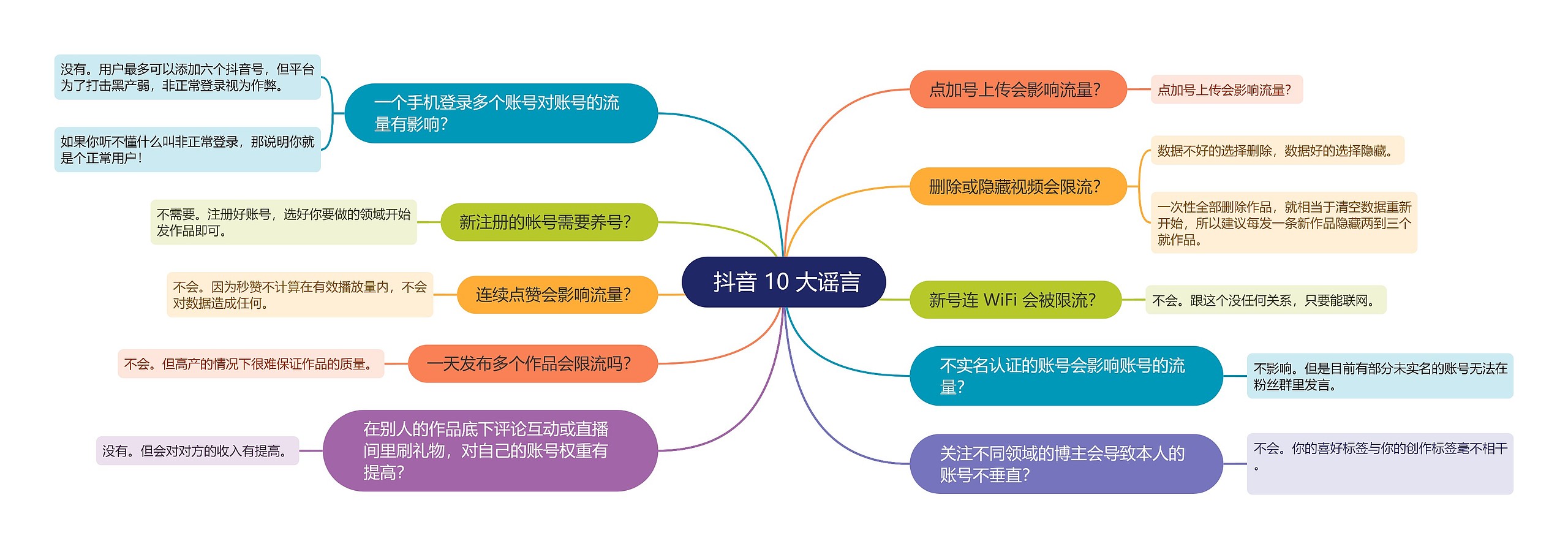 抖音 10 大谣言

一个手机登录多个账号对账号的流量有影响?

没有。用户最多可以添加六个抖音号，但平台为了打击黑产弱，非正常登录视为作弊。

如果你听不懂什么叫非正常登录，那说明你就是个正常用户！

新注册的帐号需要养号?

不需要。注册好账号，选好你要做的领域开始发作品即可。

连续点赞会影响流量?

不会。因为秒赞不计算在有效播放量内，不会对数据造成任何。

一天发布多个作品会限流吗?

不会。但高产的情况下很难保证作品的质量。

在别人的作品底下评论互动或直播间里刷礼物，对自己的账号权重有提高?

没有。但会对对方的收入有提高。

点加号上传会影响流量?

点加号上传会影响流量?

删除或隐藏视频会限流?

数据不好的选择删除，数据好的选择隐藏。

一次性全部删除作品，就相当于清空数据重新开始，所以建议每发一条新作品隐藏两到三个就作品。

新号连 WiFi 会被限流?

不会。跟这个没任何关系，只要能联网。

不实名认证的账号会影响账号的流量?

不影响。但是目前有部分未实名的账号无法在粉丝群里发言。

关注不同领域的博主会导致本人的账号不垂直?

不会。你的喜好标签与你的创作标签毫不相干。